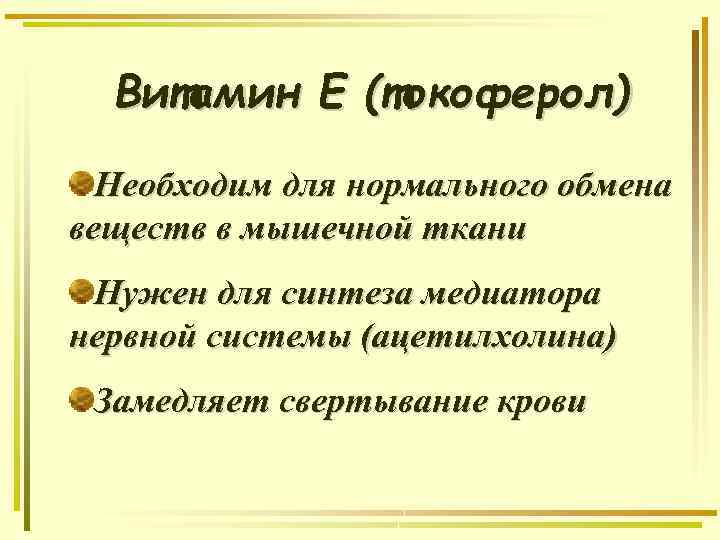 Витамин Е (токоферол)

Необходим для нормального обмена веществ в мышечной ткани

Нужен для синтеза медиатора нервной системы (ацетилхолина)

Замедляет свертывание крови